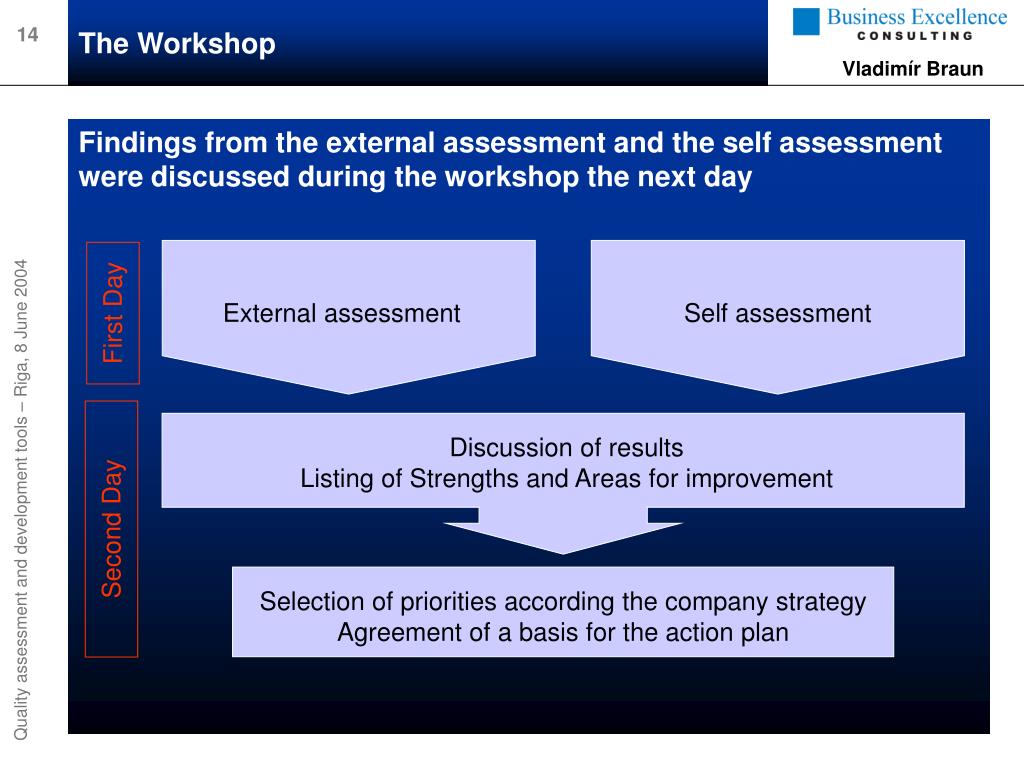 14

The Workshop

Business Excellence
CONSULTING

Vladimír Braun

Quality assessment and development tools – Riga, 8 June 2004

Findings from the external assessment and the self assessment were discussed during the workshop the next day

First Day

External assessment

Self assessment

Second Day

Discussion of results
Listing of Strengths and Areas for improvement

Selection of priorities according the company strategy
Agreement of a basis for the action plan